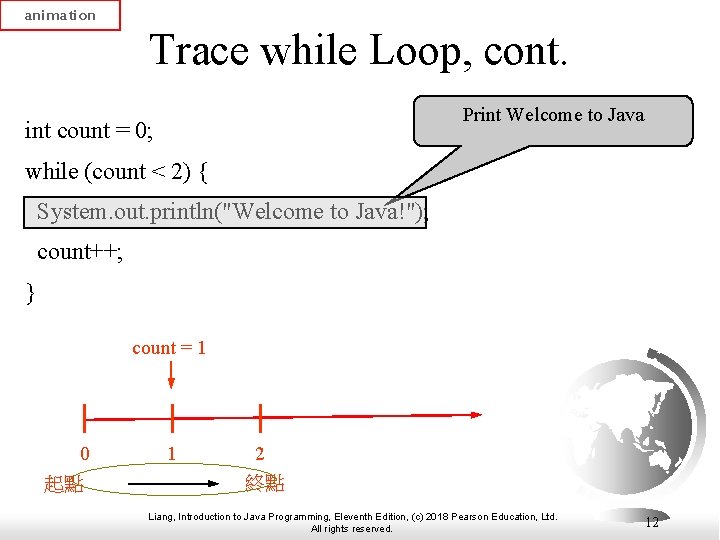 animation

Trace while Loop, cont.

Print Welcome to Java

int count = 0;
while (count < 2) {
 System.out.println("Welcome to Java!");
 count++;
}

count = 1

0 1 2

起點 終點

Liang, Introduction to Java Programming, Eleventh Edition, (c) 2018 Pearson Education, Ltd. All rights reserved.

12